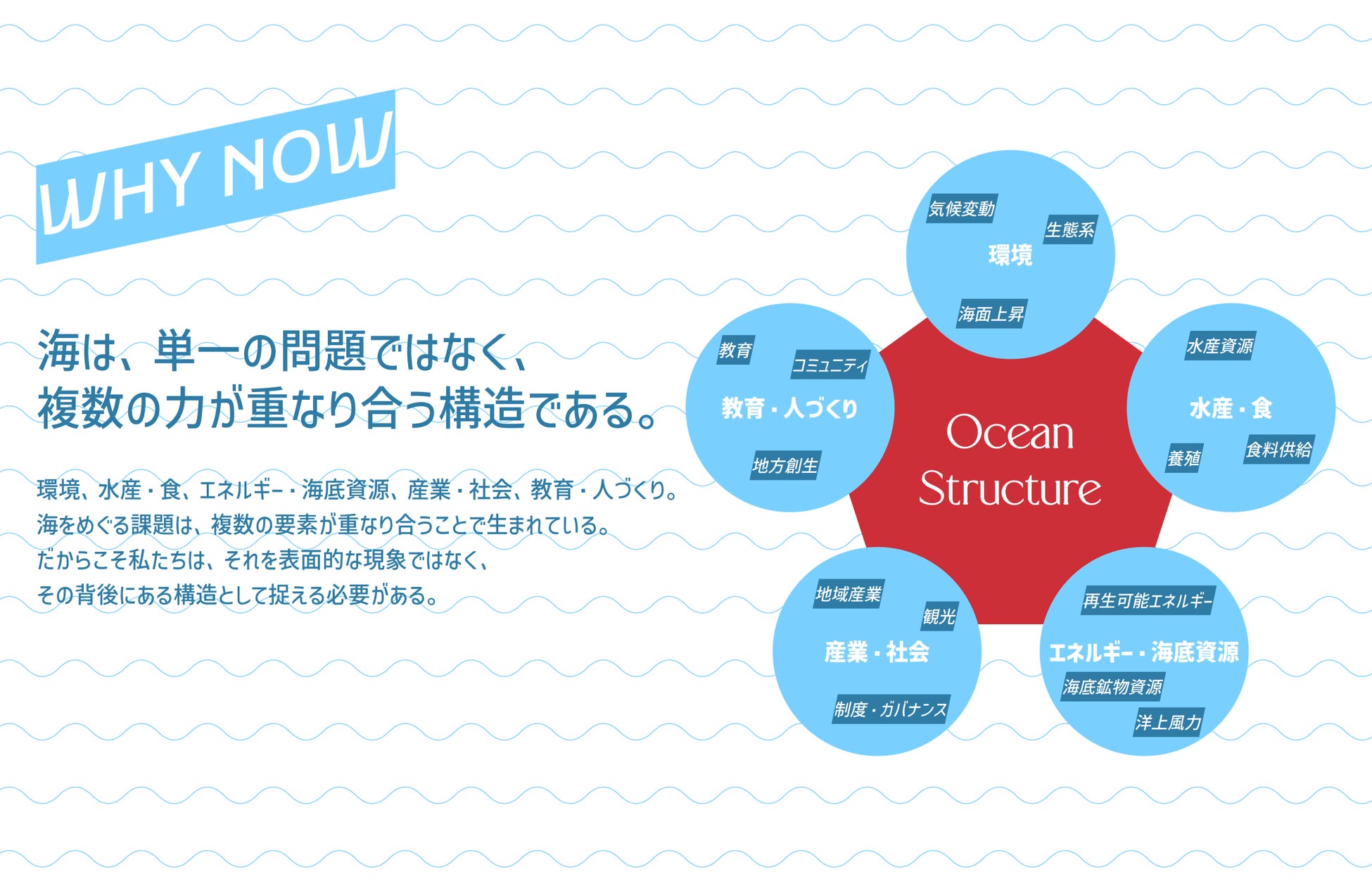 WHY NOW

海は、単一の問題ではなく、
複数の力が重なり合う構造である。

環境、水産・食、エネルギー・海底資源、産業・社会、教育・人づくり。
海をめぐる課題は、複数の要素が重なり合うことで生まれている。
だからこそ私たちは、それを表面的な現象ではなく、
その背後にある構造として捉える必要がある。

気候変動
生態系
環境
海面上昇

教育
コミュニティ
教育・人づくり
地方創生

Ocean Structure

水産資源
水産・食
養殖
食料供給

地域産業
観光
産業・社会
制度・ガバナンス

再生可能エネルギー
エネルギー・海底資源
海底鉱物資源
洋上風力